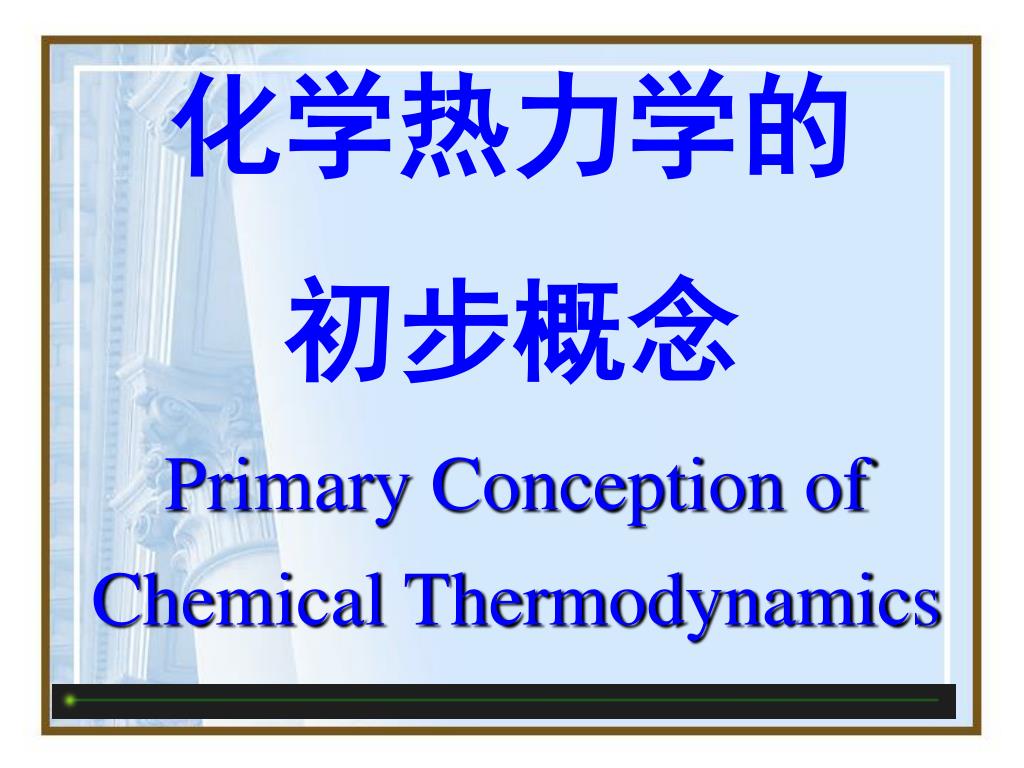 化学热力学的

初步概念

Primary Conception of Chemical Thermodynamics